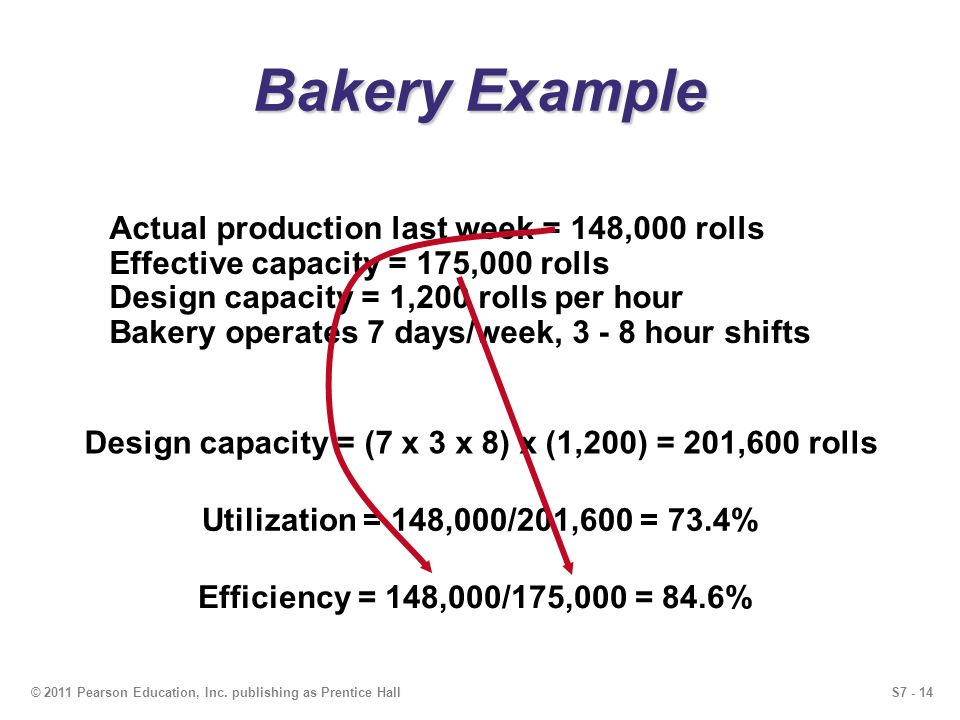 Bakery Example

Actual production last week = 148,000 rolls
Effective capacity = 175,000 rolls
Design capacity = 1,200 rolls per hour
Bakery operates 7 days/week, 3 - 8 hour shifts

Design capacity = (7 x 3 x 8) x (1,200) = 201,600 rolls

Utilization = 148,000/201,600 = 73.4%

Efficiency = 148,000/175,000 = 84.6%

© 2011 Pearson Education, Inc. publishing as Prentice Hall

S7 - 14